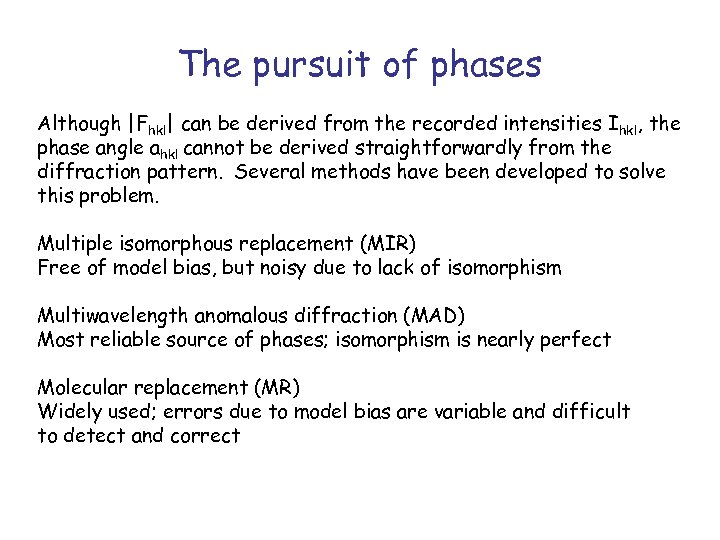 The pursuit of phases

Although $|F_{hkl}|$ can be derived from the recorded intensities $I_{hkl}$, the phase angle $a_{hkl}$ cannot be derived straightforwardly from the diffraction pattern. Several methods have been developed to solve this problem.

Multiple isomorphous replacement (MIR)
Free of model bias, but noisy due to lack of isomorphism

Multiwavelength anomalous diffraction (MAD)
Most reliable source of phases; isomorphism is nearly perfect

Molecular replacement (MR)
Widely used; errors due to model bias are variable and difficult to detect and correct